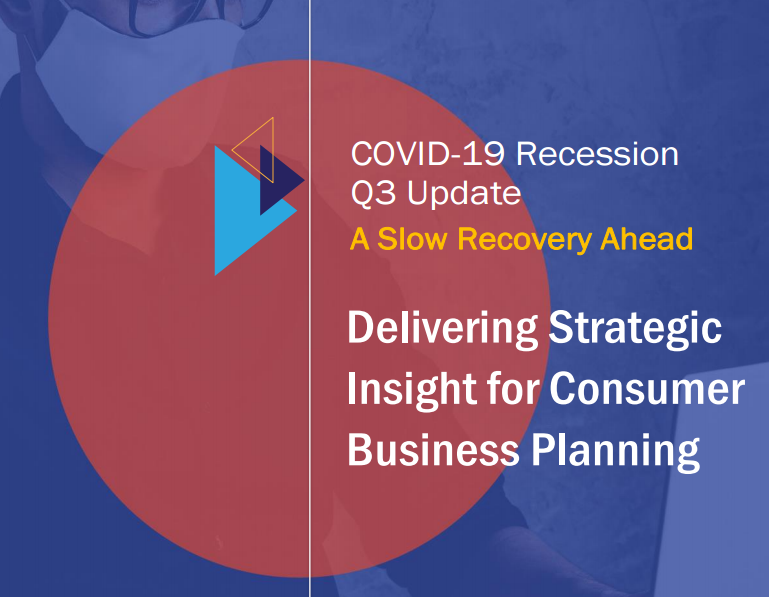 COVID-19 Recession
Q3 Update
A Slow Recovery Ahead

Delivering Strategic Insight for Consumer Business Planning